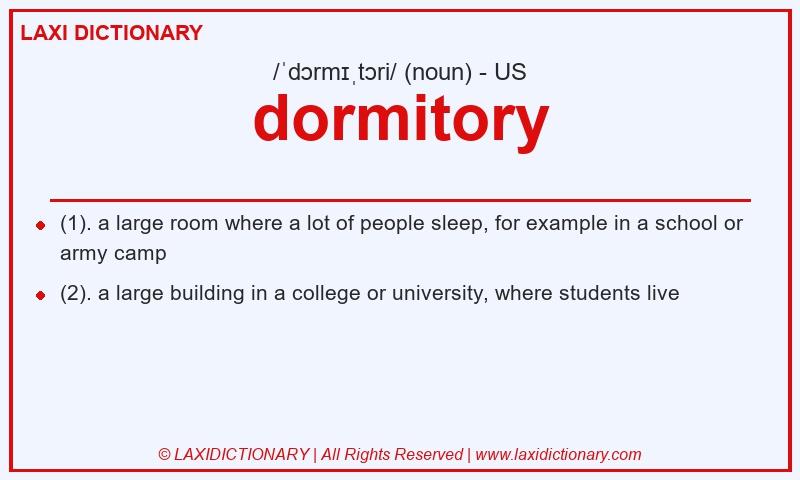 LAXI DICTIONARY

/ˈdɔrmɪˌtɔri/ (noun) - US

dormitory

(1). a large room where a lot of people sleep, for example in a school or army camp

(2). a large building in a college or university, where students live

© LAXIDICTIONARY | All Rights Reserved | www.laxidictionary.com